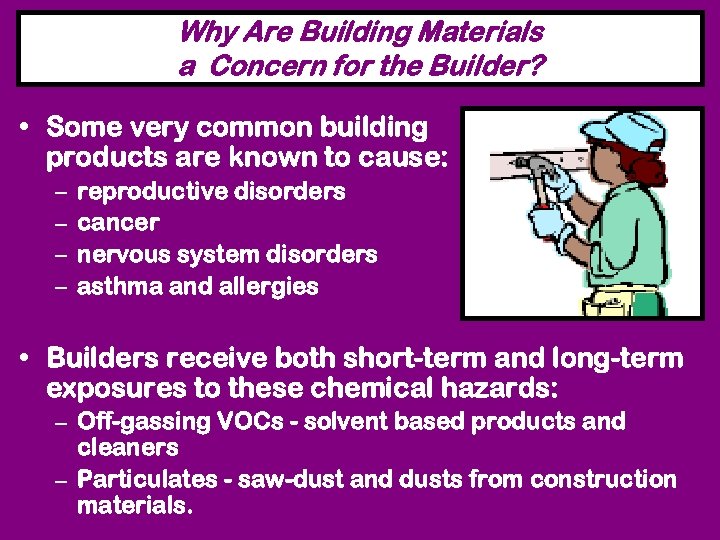 Why Are Building Materials a Concern for the Builder?

• Some very common building products are known to cause:
– reproductive disorders
– cancer
– nervous system disorders
– asthma and allergies

• Builders receive both short-term and long-term exposures to these chemical hazards:
– Off-gassing VOCs - solvent based products and cleaners
– Particulates - saw-dust and dusts from construction materials.